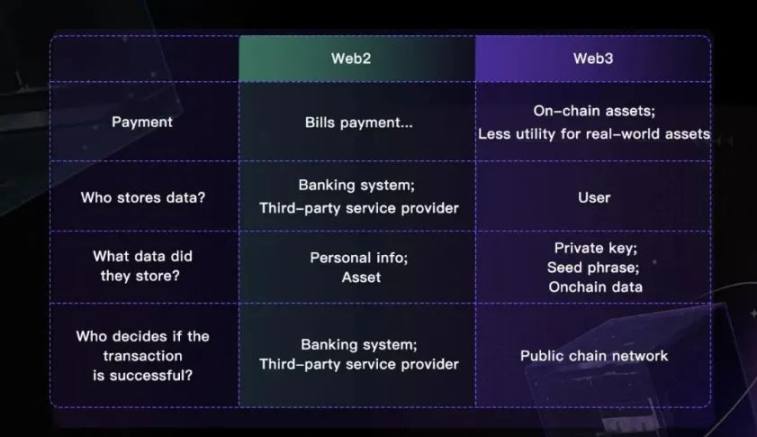 | | Web2 | Web3 |
|---|---|---|
| Payment | Bills payment... | On-chain assets; Less utility for real-world assets |
| Who stores data? | Banking system; Third-party service provider | User |
| What data did they store? | Personal info; Asset | Private key; Seed phrase; Onchain data |
| Who decides if the transaction is successful? | Banking system; Third-party service provider | Public chain network |